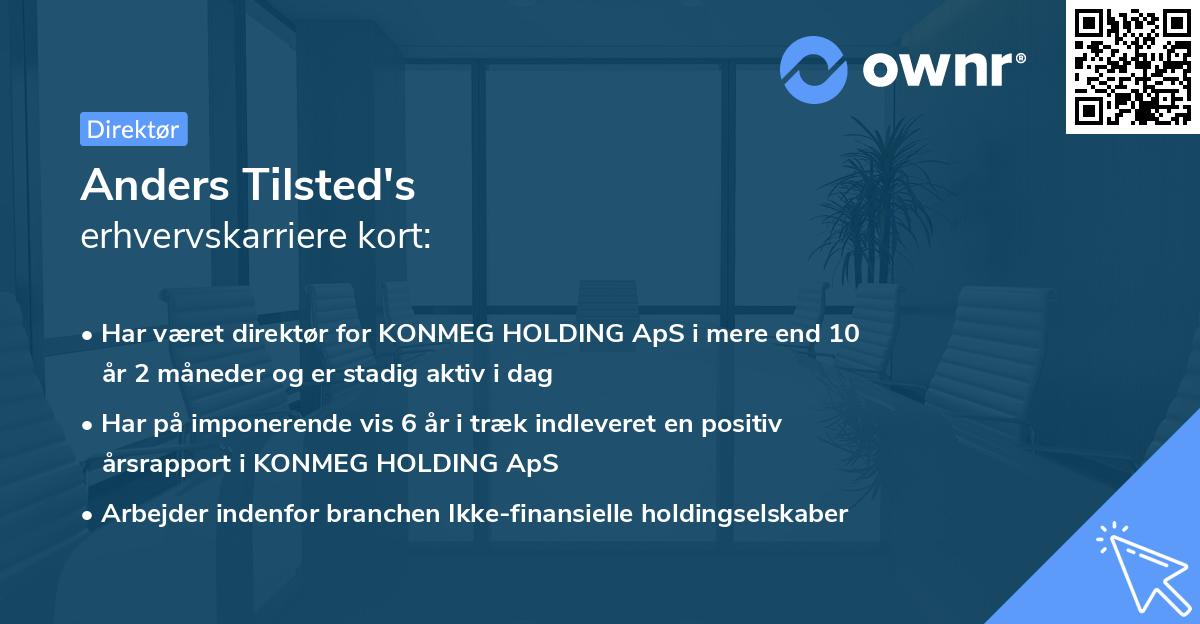 ownr®

Direktør

Anders Tilsted's
erhvervskarriere kort:

• Har været direktør for KONMEG HOLDING ApS i mere end 10 år 2 måneder og er stadig aktiv i dag
• Har på imponerende vis 6 år i træk indleveret en positiv årsrapport i KONMEG HOLDING ApS
• Arbejder indenfor branchen Ikke-finansielle holdingselskaber